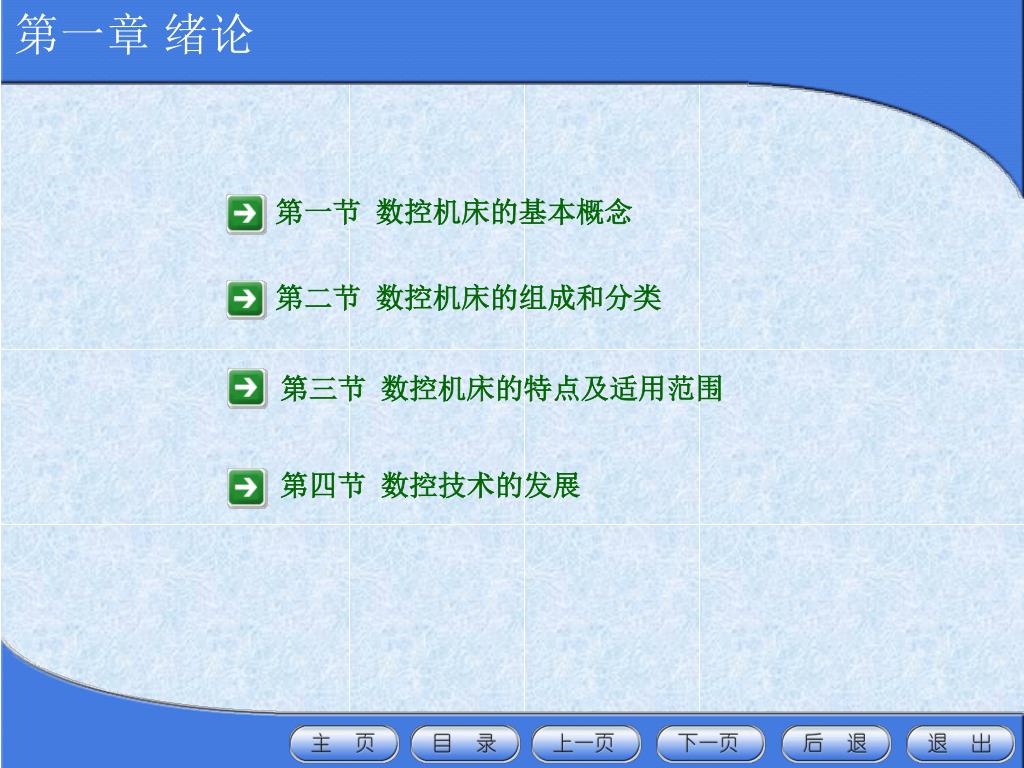 第一章 绪论

第一节 数控机床的基本概念

第二节 数控机床的组成和分类

第三节 数控机床的特点及适用范围

第四节 数控技术的发展

主 页 目 录 上一页 下一页 后 退 退 出